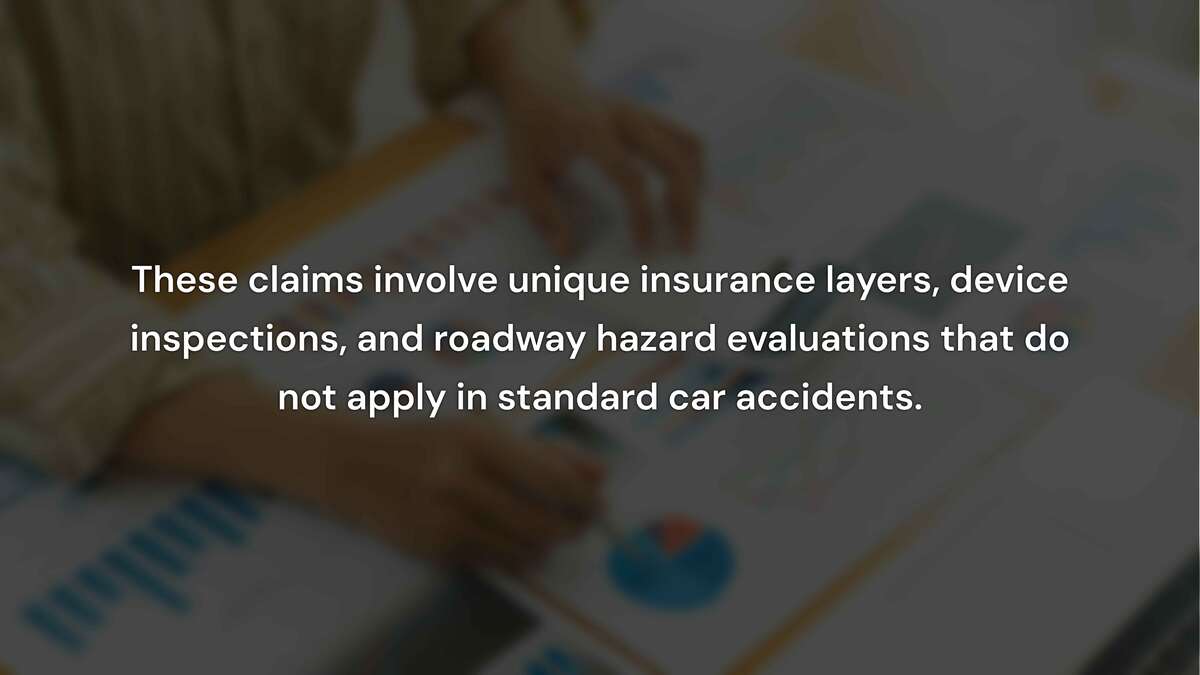 These claims involve unique insurance layers, device inspections, and roadway hazard evaluations that do not apply in standard car accidents.